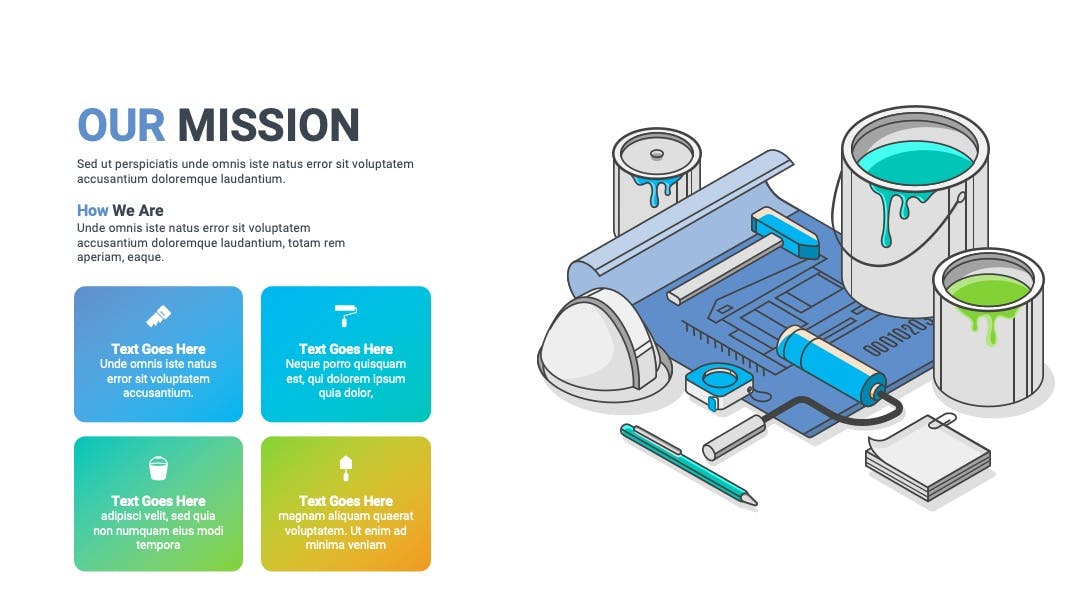 OUR MISSION

Sed ut perspiciatis unde omnis iste natus error sit voluptatem accusantium doloremque laudantium.

How We Are

Unde omnis iste natus error sit voluptatem accusantium doloremque laudantium, totam rem aperiam, eaque.

Text Goes Here
Unde omnis iste natus error sit voluptatem accusantium.

Text Goes Here
Neque porro quisquam est, qui dolorem ipsum quia dolor,

Text Goes Here
adipisci velit, sed quia non numquam eius modi tempora

Text Goes Here
magnam aliquam quaerat voluptatem. Ut enim ad minima veniam

0001020